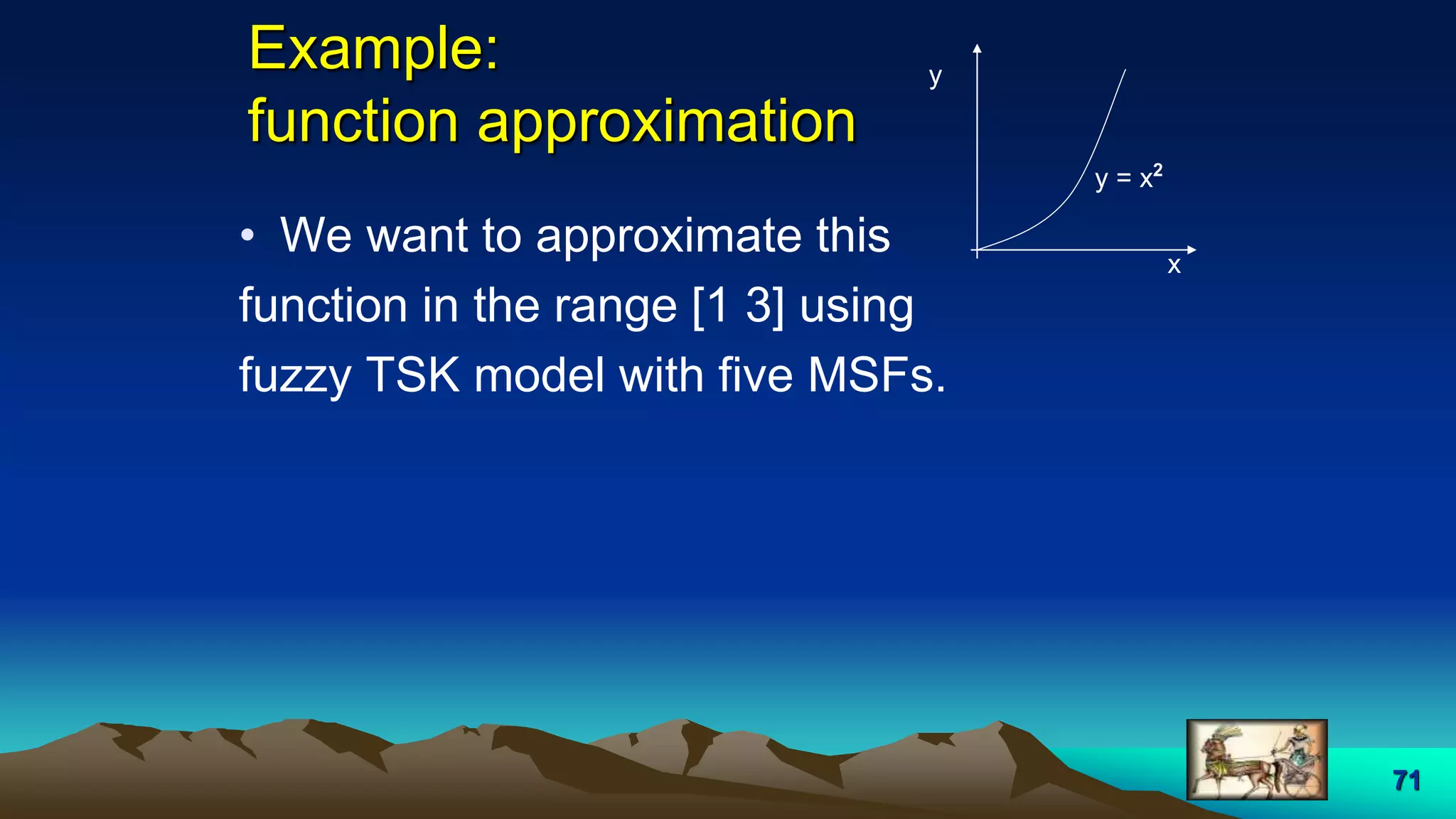 Example:
function approximation

y

$y = x^2$

x

• We want to approximate this function in the range [1 3] using fuzzy TSK model with five MSFs.

71